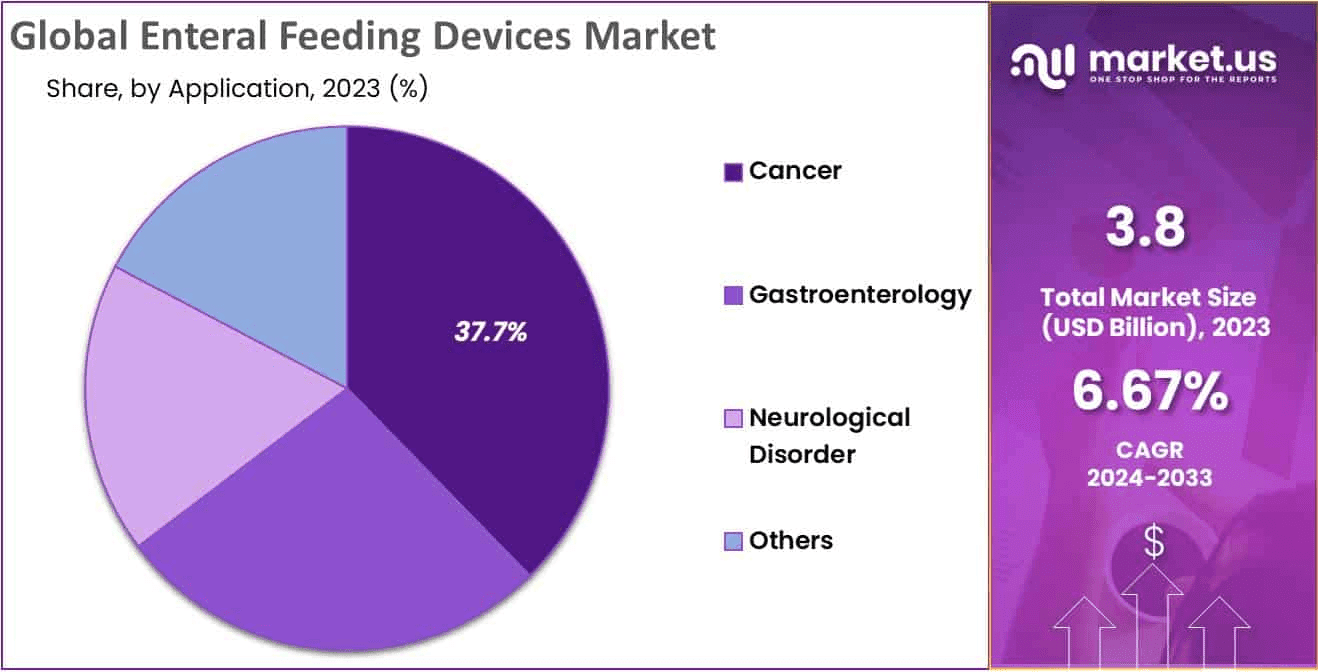 Global Enteral Feeding Devices Market

Share, by Application, 2023 (%)

37.7%

Cancer

Gastroenterology

Neurological Disorder

Others

market.us
ONE STOP SHOP FOR THE REPORTS

3.8

Total Market Size (USD Billion), 2023

6.67%

CAGR 2024-2033

$